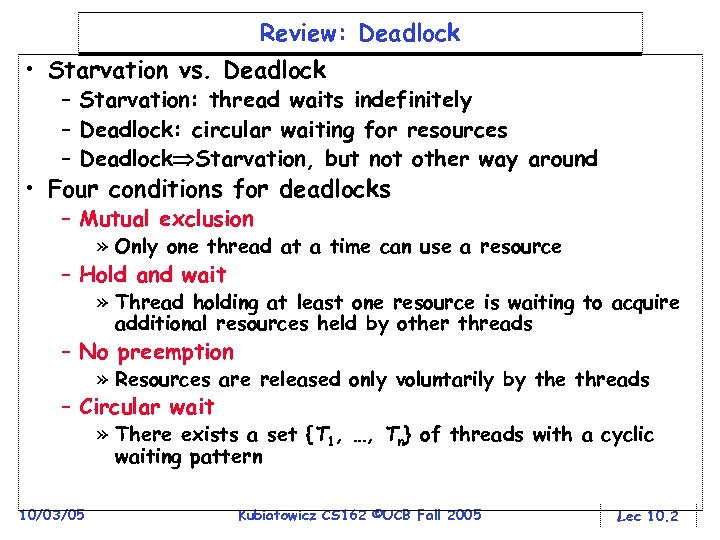 Review: Deadlock

• Starvation vs. Deadlock
– Starvation: thread waits indefinitely
– Deadlock: circular waiting for resources
– Deadlock$\Rightarrow$Starvation, but not other way around
• Four conditions for deadlocks
– Mutual exclusion
» Only one thread at a time can use a resource
– Hold and wait
» Thread holding at least one resource is waiting to acquire additional resources held by other threads
– No preemption
» Resources are released only voluntarily by the threads
– Circular wait
» There exists a set $\{T_1, \ldots, T_n\}$ of threads with a cyclic waiting pattern

10/03/05
Kubiatowicz CS162 ©UCB Fall 2005
Lec 10.2